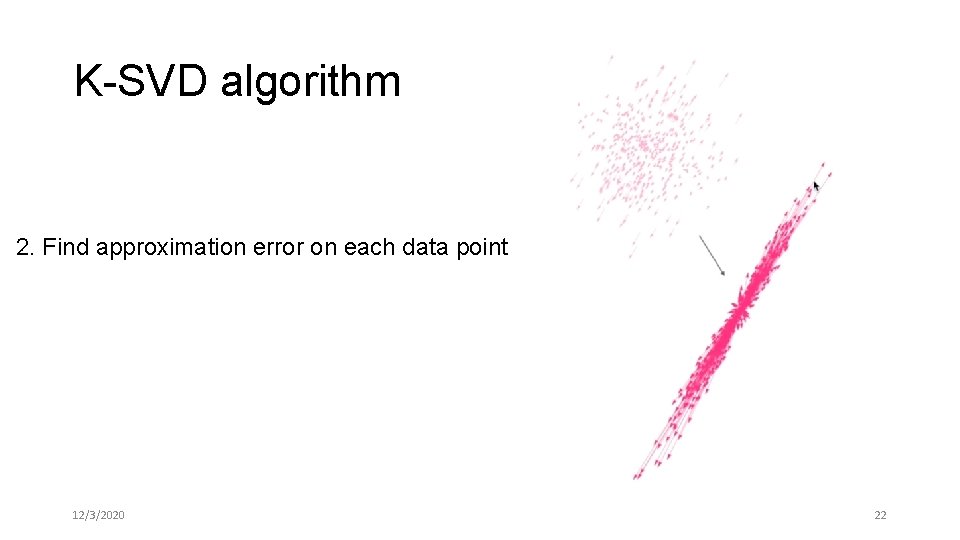 K-SVD algorithm

2. Find approximation error on each data point

12/3/2020

22